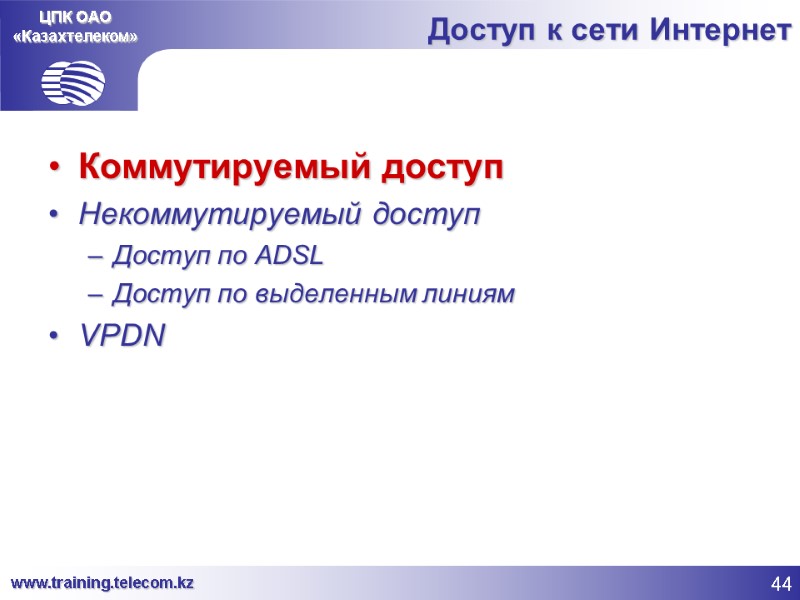 ЦПК ОАО «Казахтелеком»

Доступ к сети Интернет

• Коммутируемый доступ
• Некоммутируемый доступ
– Доступ по ADSL
– Доступ по выделенным линиям
• VPDN

www.training.telecom.kz

44